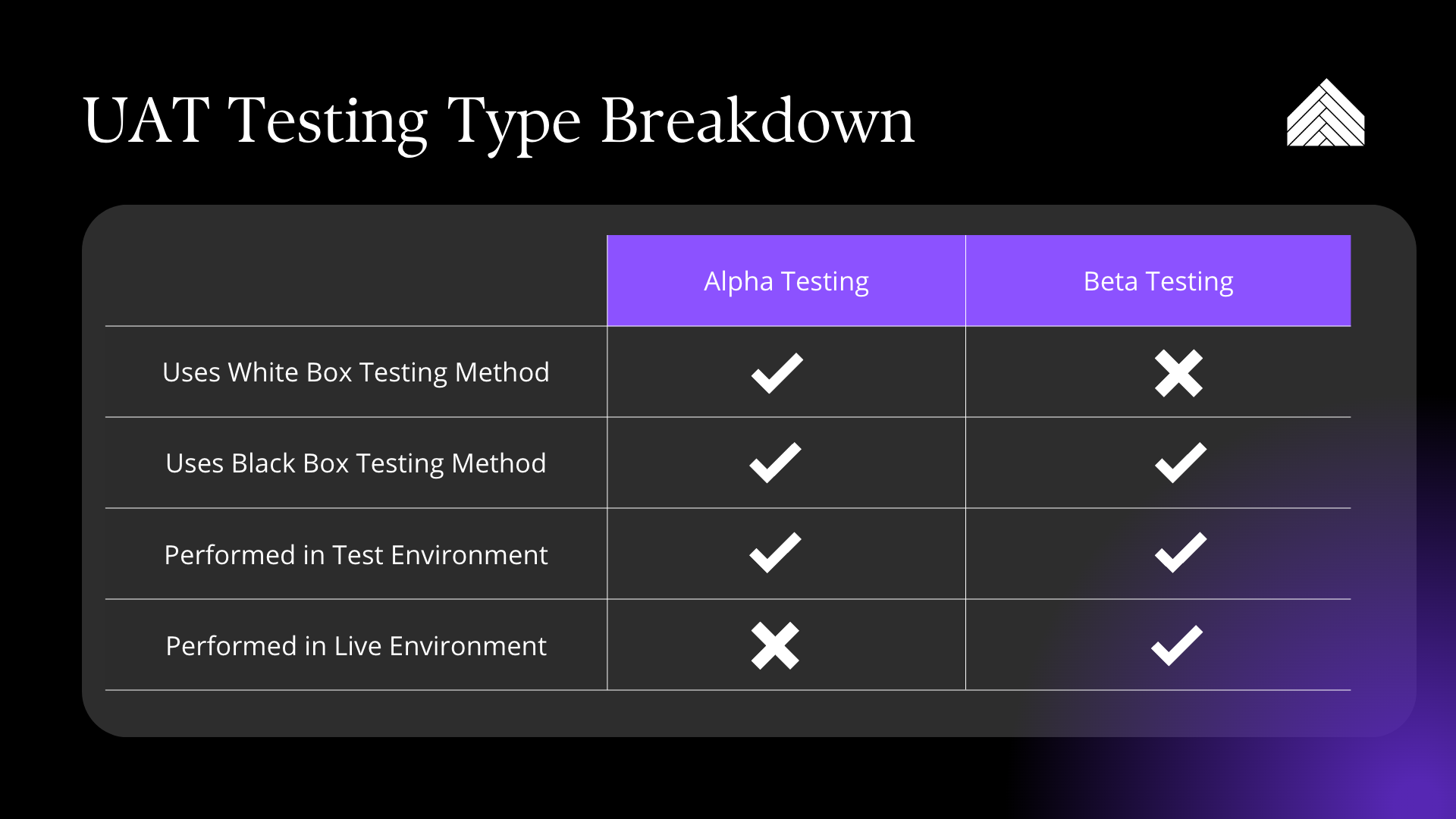 UAT Testing Type Breakdown

| | Alpha Testing | Beta Testing |
|---|---|---|
| Uses White Box Testing Method | ✓ | ✗ |
| Uses Black Box Testing Method | ✓ | ✓ |
| Performed in Test Environment | ✓ | ✓ |
| Performed in Live Environment | ✗ | ✓ |